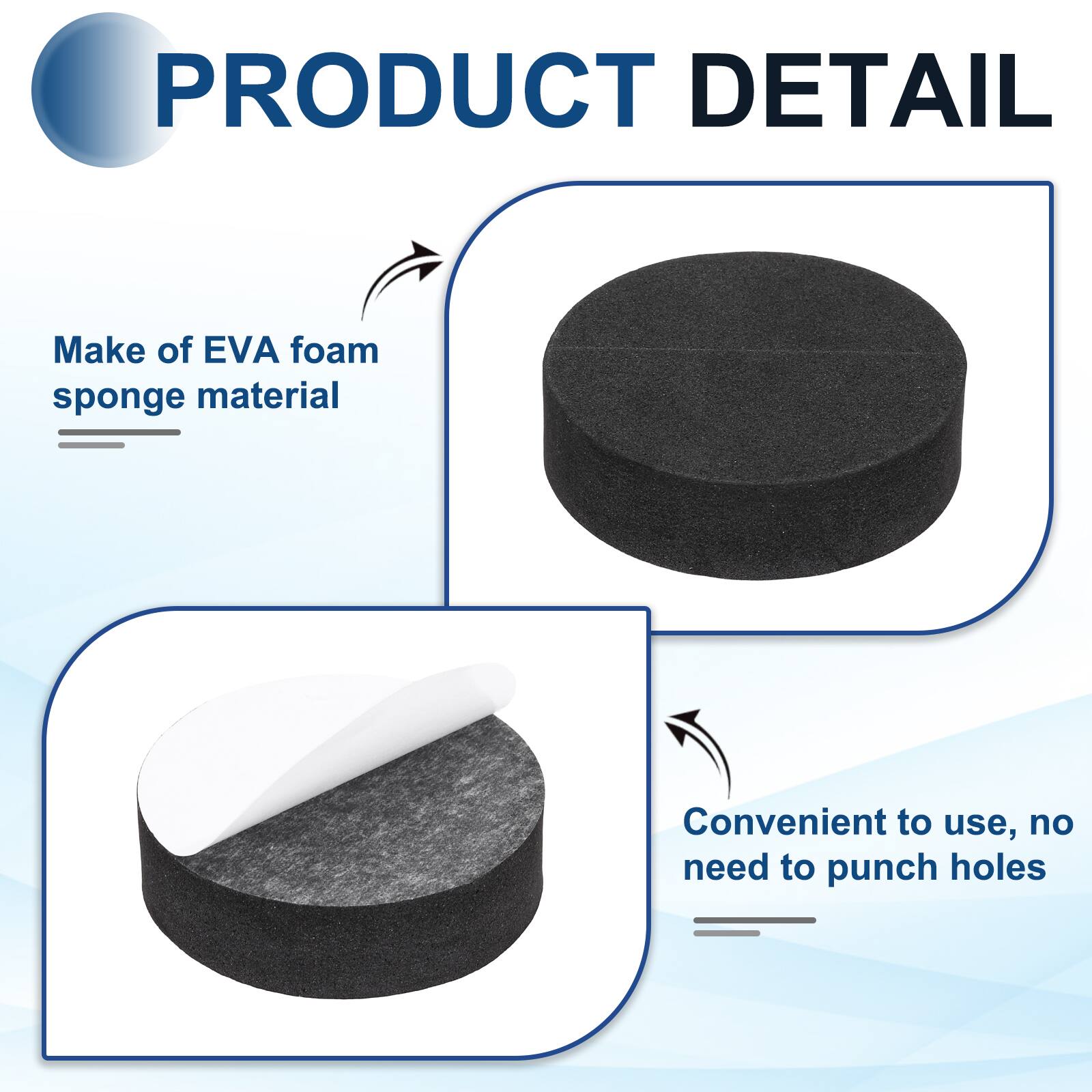 PRODUCT DETAIL

Make of EVA foam sponge material

Convenient to use, no need to punch holes